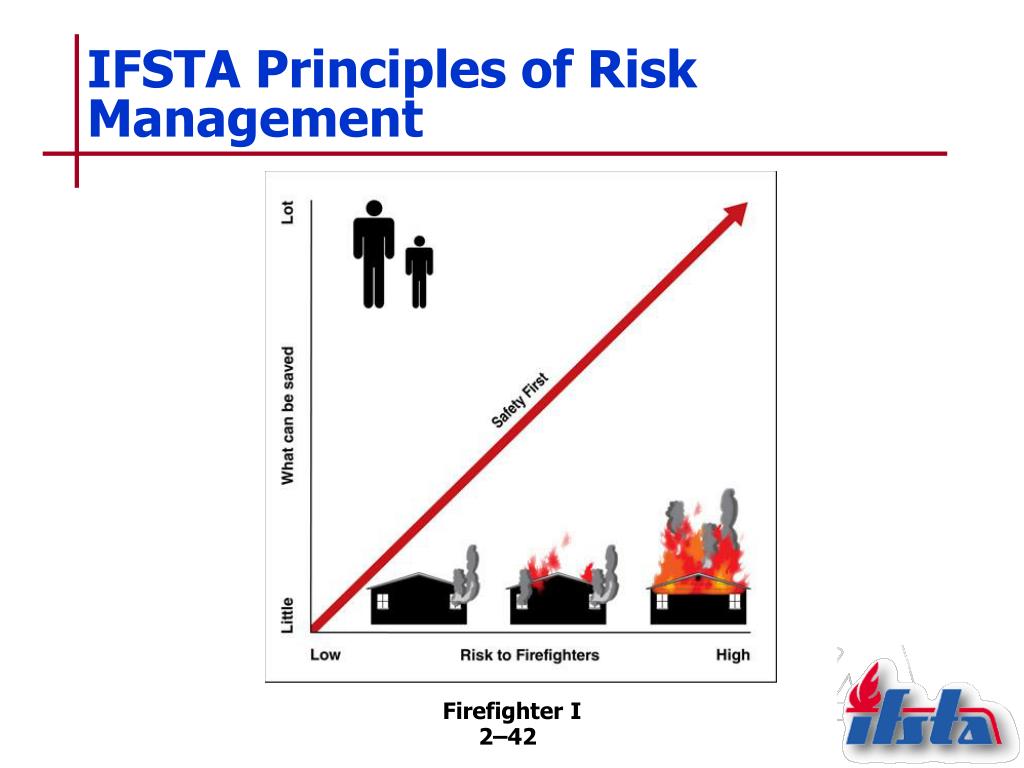 IFSTA Principles of Risk Management

Lot

What can be saved

Little

Safety First

Low

Risk to Firefighters

High

Firefighter I
2–42

ifsta